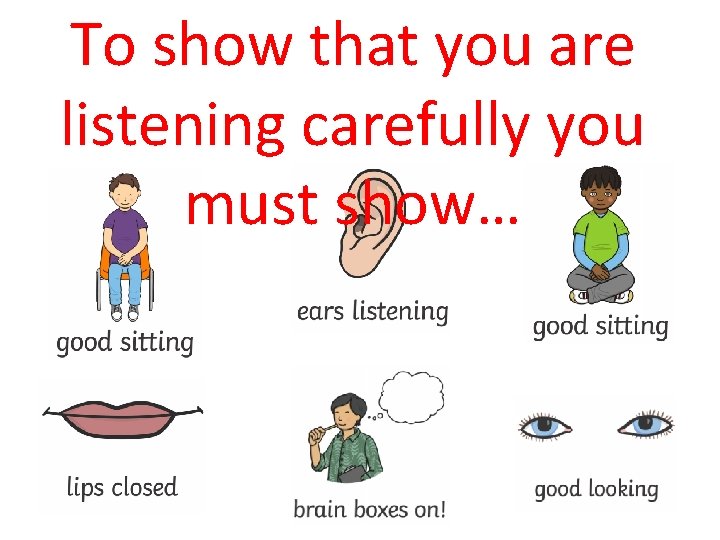 To show that you are listening carefully you must show…

good sitting

ears listening

good sitting

lips closed

brain boxes on!

good looking